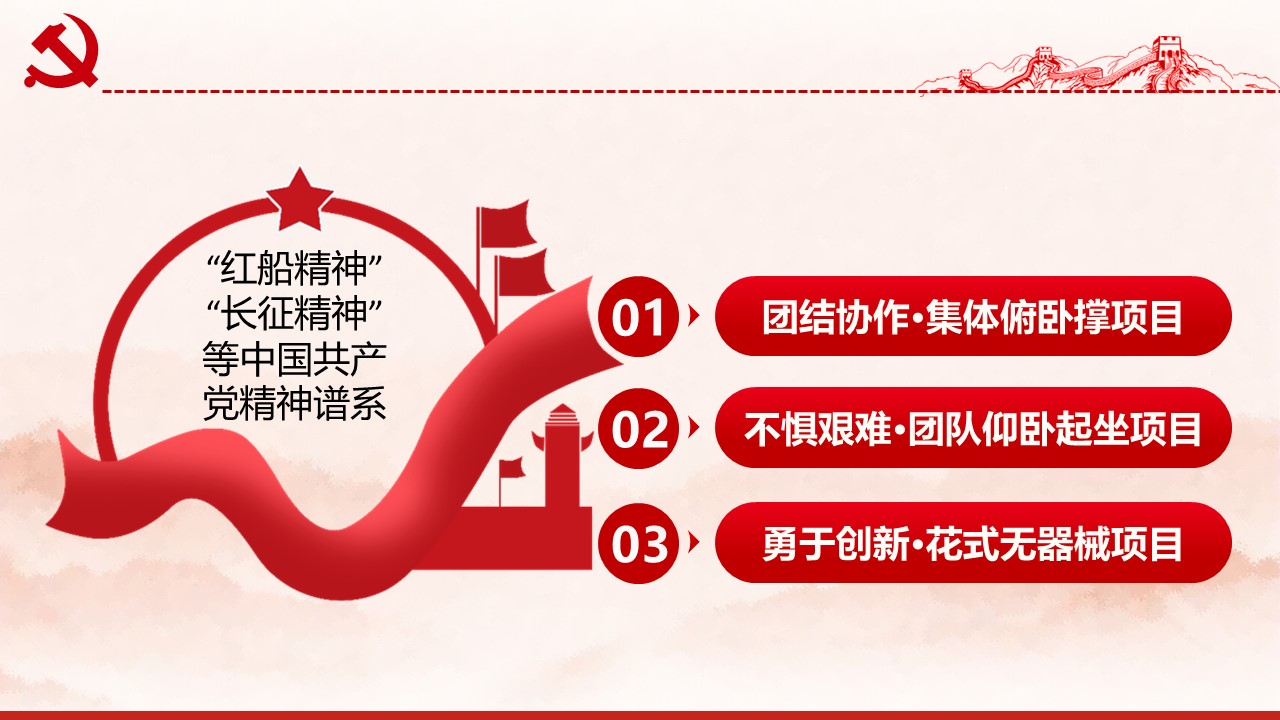 “红船精神”
“长征精神”
等中国共产党精神谱系

01 团结协作·集体俯卧撑项目

02 不惧艰难·团队仰卧起坐项目

03 勇于创新·花式无器械项目